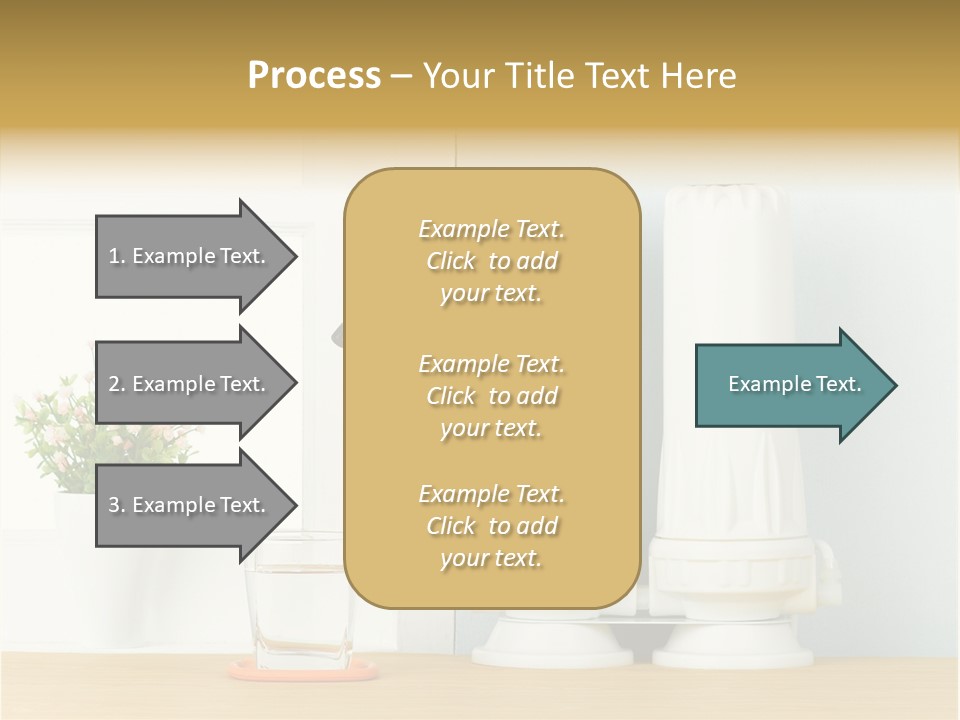 Process – Your Title Text Here

1. Example Text.

2. Example Text.

3. Example Text.

Example Text. Click to add your text.

Example Text. Click to add your text.

Example Text. Click to add your text.

Example Text.